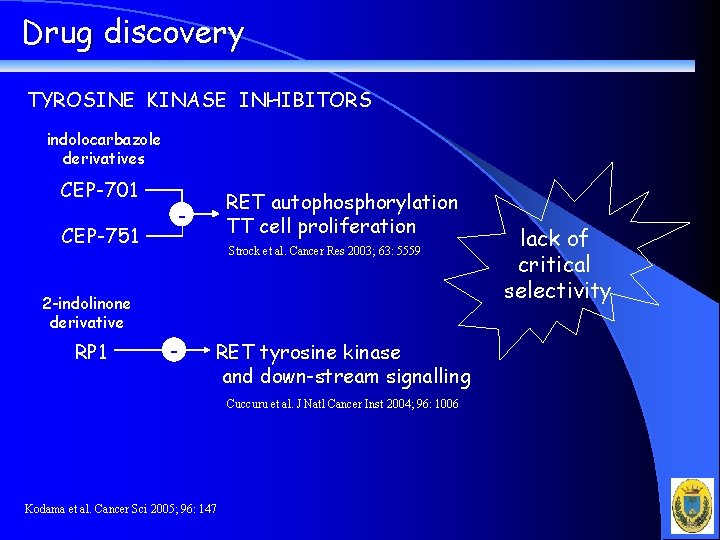 Drug discovery

TYROSINE KINASE INHIBITORS

indolocarbazole derivatives

CEP-701

CEP-751

-

RET autophosphorylation
TT cell proliferation

Strock et al. Cancer Res 2003; 63: 5559

lack of critical selectivity

2-indolinone derivative

RP1

-

RET tyrosine kinase and down-stream signalling

Cuccuru et al. J Natl Cancer Inst 2004; 96: 1006

Kodama et al. Cancer Sci 2005; 96: 147